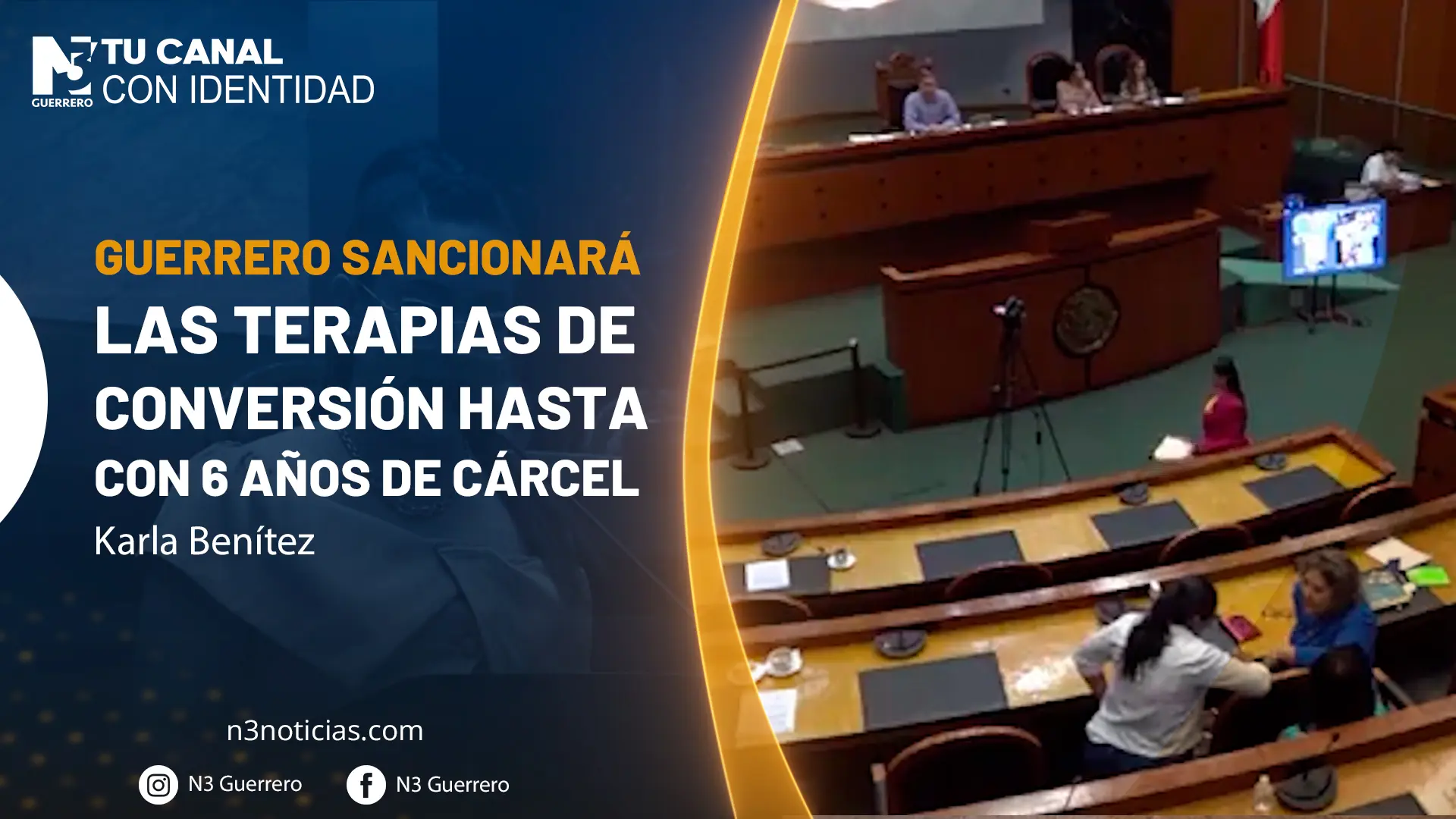 N3 GUERRERO TU CANAL CON IDENTIDAD

GUERRERO SANCIONARÁ LAS TERAPIAS DE CONVERSIÓN HASTA CON 6 AÑOS DE CÁRCEL

Karla Benítez

n3noticias.com

N3 Guerrero

N3 Guerrero